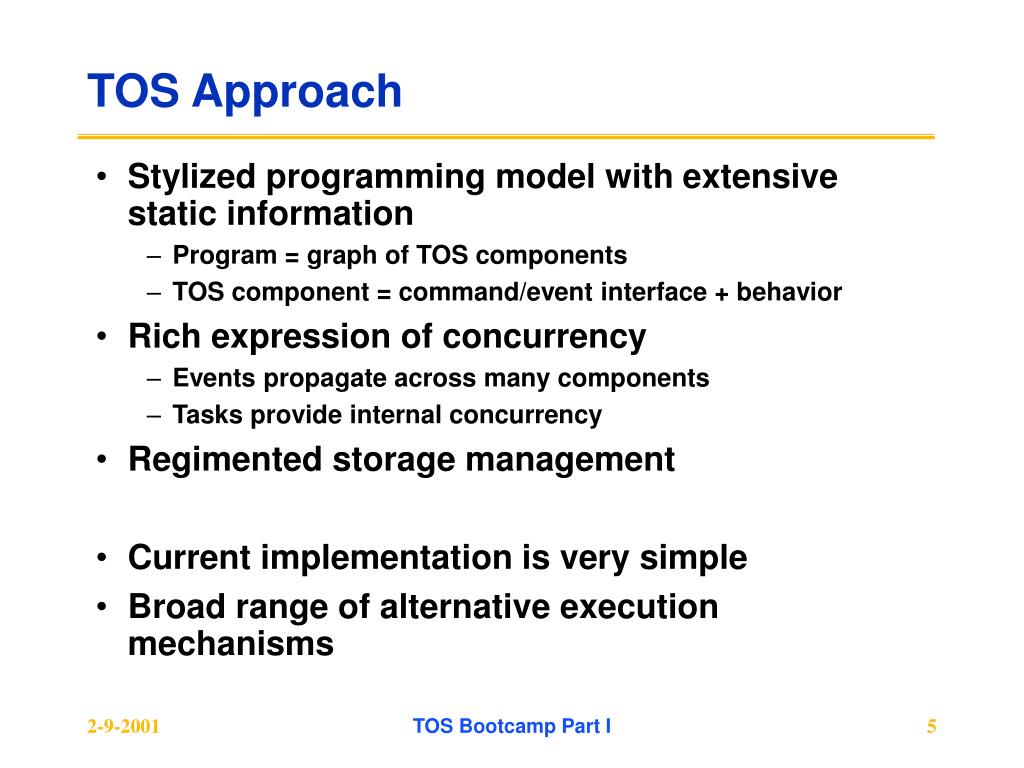 TOS Approach

• Stylized programming model with extensive static information
  – Program = graph of TOS components
  – TOS component = command/event interface + behavior
• Rich expression of concurrency
  – Events propagate across many components
  – Tasks provide internal concurrency
• Regimented storage management

• Current implementation is very simple
• Broad range of alternative execution mechanisms

2-9-2001

TOS Bootcamp Part I

5